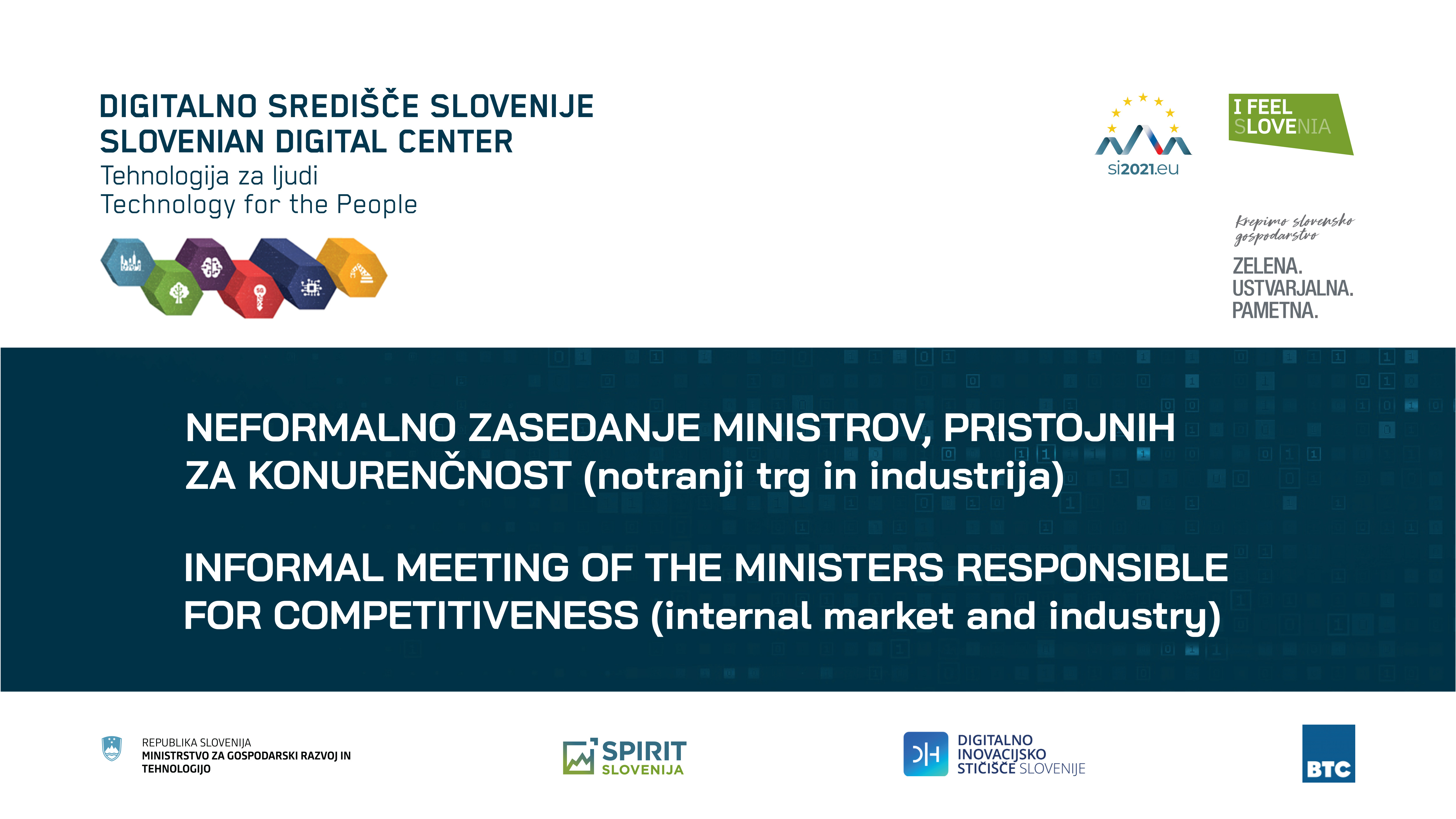 DIGITALNO SREDIŠČE SLOVENIJE
SLOVENIAN DIGITAL CENTER
Tehnologija za ljudi
Technology for the People

si2021.eu

I FEEL SLOVENIA

Krepimo slovensko gospodarstvo
ZELENA.
USTVARJALNA.
PAMETNA.

NEFORMALNO ZASEDANJE MINISTROV, PRISTOJNIH ZA KONURENČNOST (notranji trg in industrija)

INFORMAL MEETING OF THE MINISTERS RESPONSIBLE FOR COMPETITIVENESS (internal market and industry)

REPUBLIKA SLOVENIJA
MINISTRSTVO ZA GOSPODARSKI RAZVOJ IN TEHNOLOGIJO

SPIRIT SLOVENIJA

DIGITALNO INOVACIJSKO STIČIŠČE SLOVENIJE

BTC